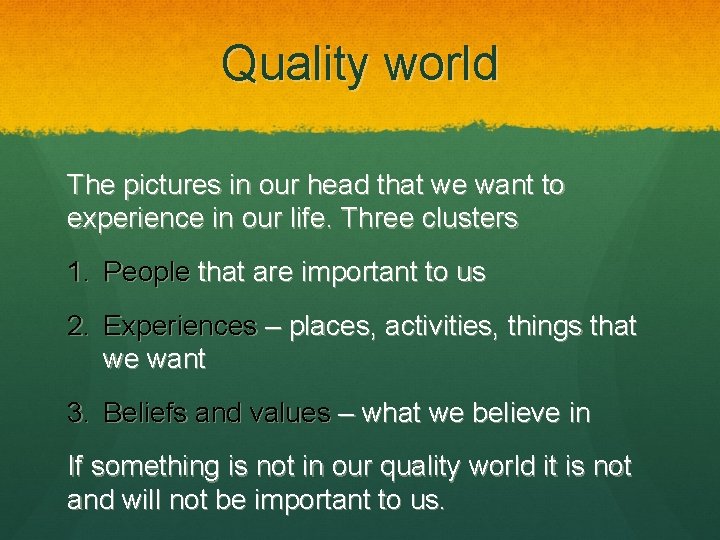 Quality world

The pictures in our head that we want to experience in our life. Three clusters

1. People that are important to us

2. Experiences – places, activities, things that we want

3. Beliefs and values – what we believe in

If something is not in our quality world it is not and will not be important to us.